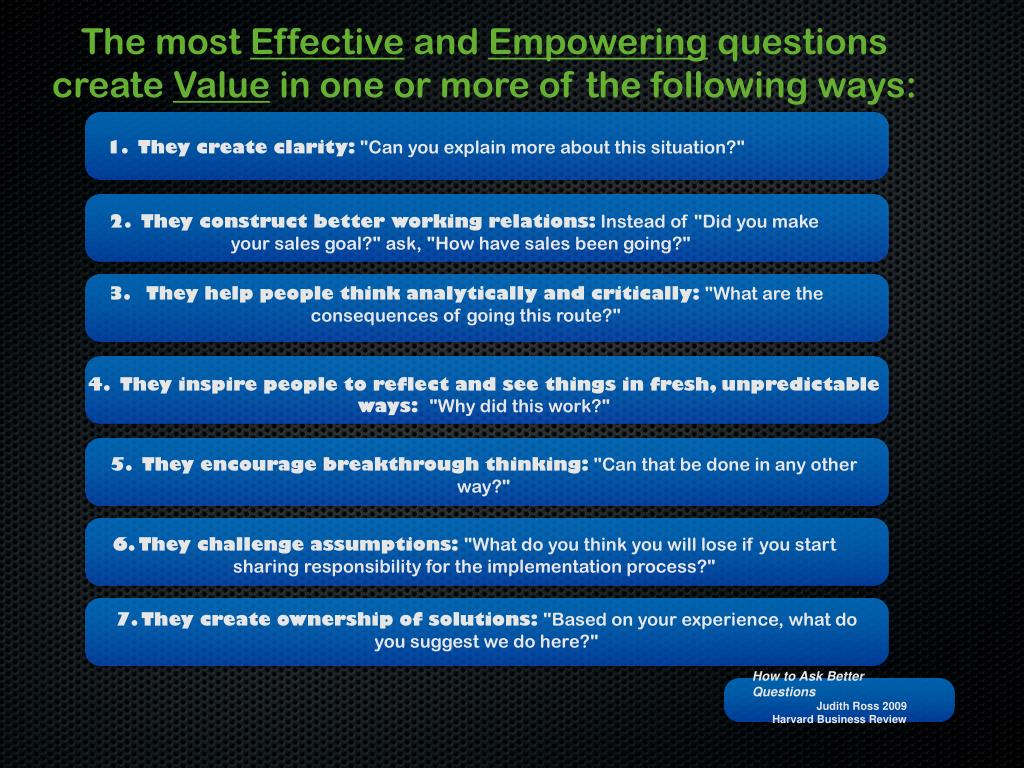 The most Effective and Empowering questions create Value in one or more of the following ways:

1. They create clarity: "Can you explain more about this situation?"

2. They construct better working relations: Instead of "Did you make your sales goal?" ask, "How have sales been going?"

3. They help people think analytically and critically: "What are the consequences of going this route?"

4. They inspire people to reflect and see things in fresh, unpredictable ways: "Why did this work?"

5. They encourage breakthrough thinking: "Can that be done in any other way?"

6. They challenge assumptions: "What do you think you will lose if you start sharing responsibility for the implementation process?"

7. They create ownership of solutions: "Based on your experience, what do you suggest we do here?"

How to Ask Better Questions
Judith Ross 2009
Harvard Business Review